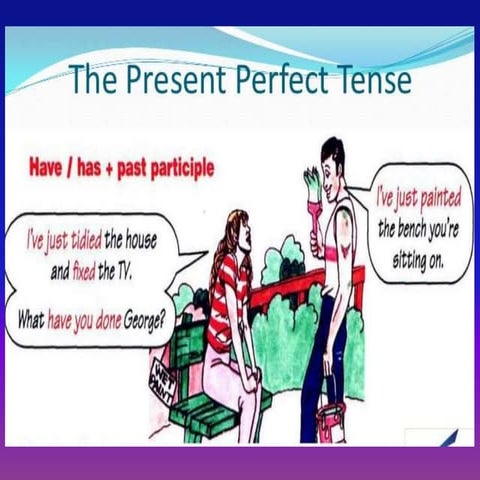 The Present Perfect Tense

Have / has + past participle

I've just tidied the house and fixed the TV.

What have you done George?

I've just painted the bench you're sitting on.

WET PAINT